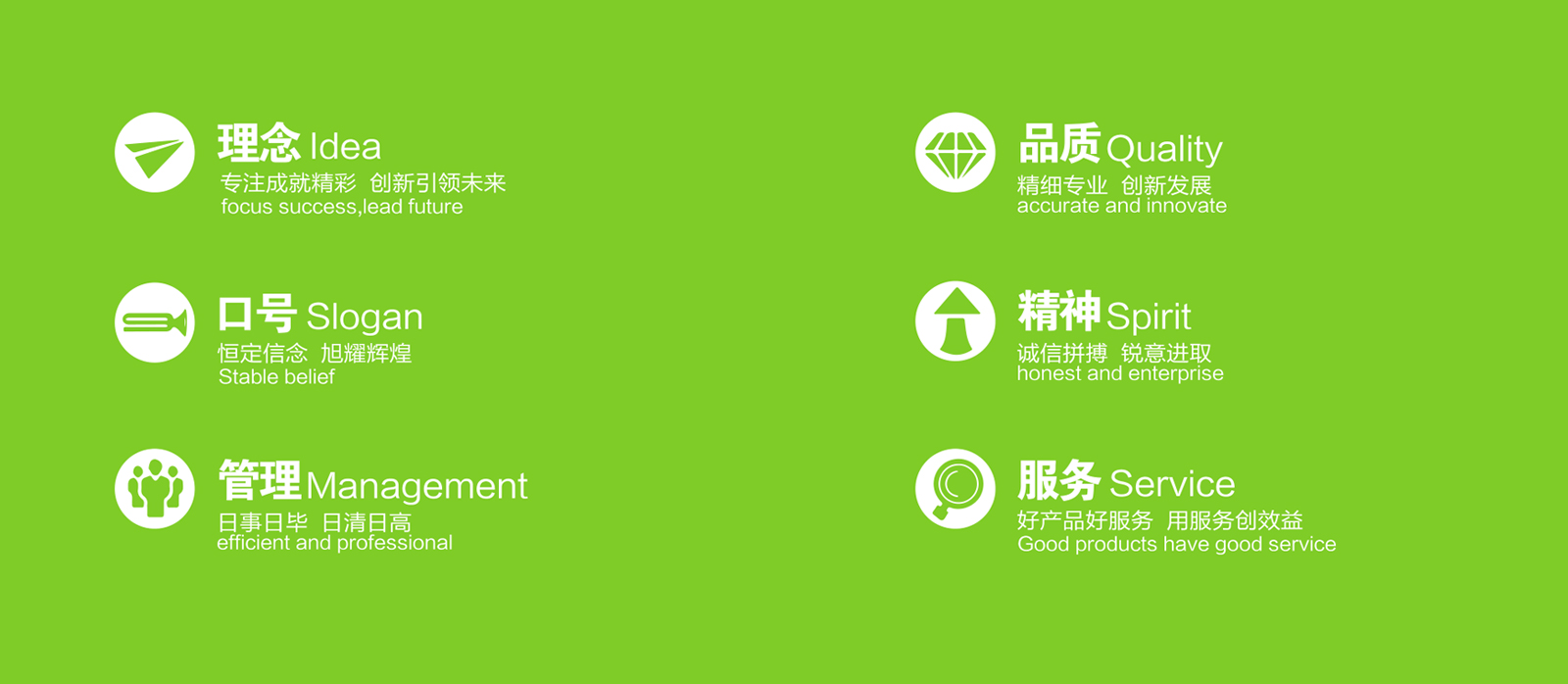 理念 Idea
专注成就精彩 创新引领未来
focus success,lead future

口号 Slogan
恒定信念 旭耀辉煌
Stable belief

管理 Management
日事日毕 日清日高
efficient and professional

品质 Quality
精细专业 创新发展
accurate and innovate

精神 Spirit
诚信拼搏 锐意进取
honest and enterprise

服务 Service
好产品好服务 用服务创效益
Good products have good service